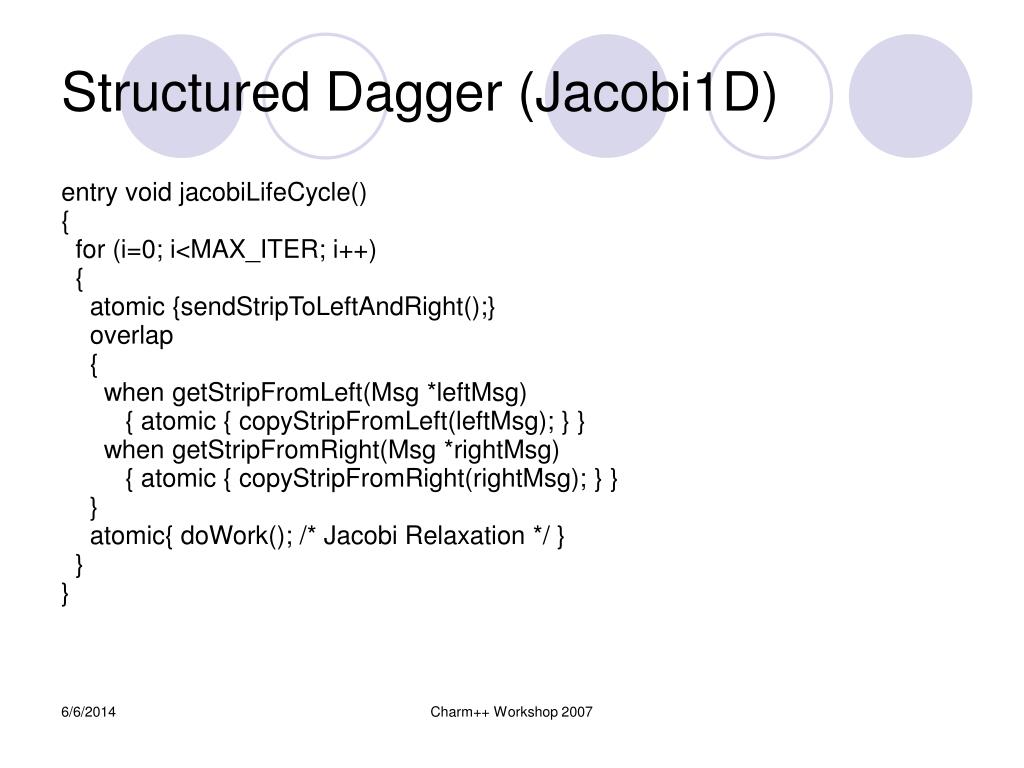 Structured Dagger (Jacobi1D)

entry void jacobiLifeCycle()
{
  for (i=0; i<MAX_ITER; i++)
  {
    atomic {sendStripToLeftAndRight();}
    overlap
    {
      when getStripFromLeft(Msg *leftMsg)
        { atomic { copyStripFromLeft(leftMsg); } }
      when getStripFromRight(Msg *rightMsg)
        { atomic { copyStripFromRight(rightMsg); } }
    }
    atomic{ doWork(); /* Jacobi Relaxation */ }
  }
}

6/6/2014

Charm++ Workshop 2007